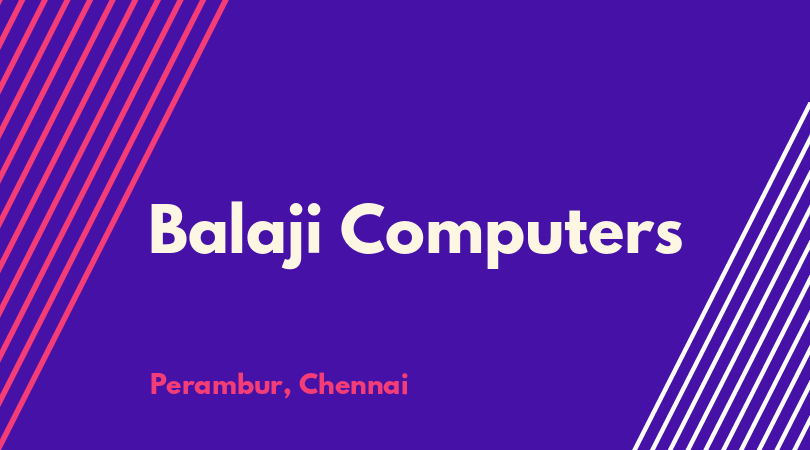 Balaji Computers

Perambur, Chennai